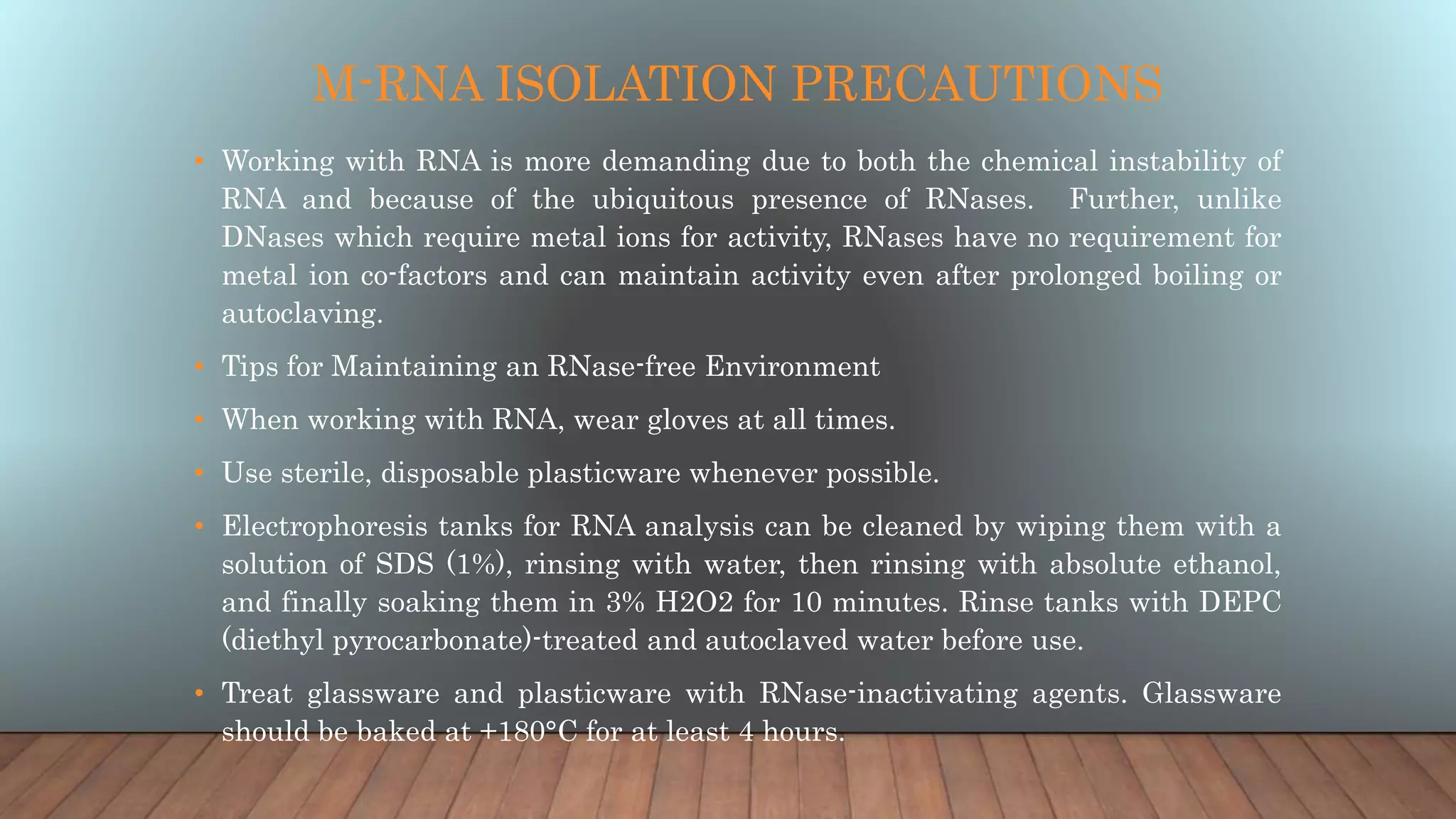 M-RNA ISOLATION PRECAUTIONS

• Working with RNA is more demanding due to both the chemical instability of RNA and because of the ubiquitous presence of RNases. Further, unlike DNases which require metal ions for activity, RNases have no requirement for metal ion co-factors and can maintain activity even after prolonged boiling or autoclaving.

• Tips for Maintaining an RNase-free Environment

• When working with RNA, wear gloves at all times.

• Use sterile, disposable plasticware whenever possible.

• Electrophoresis tanks for RNA analysis can be cleaned by wiping them with a solution of SDS (1%), rinsing with water, then rinsing with absolute ethanol, and finally soaking them in 3% H2O2 for 10 minutes. Rinse tanks with DEPC (diethyl pyrocarbonate)-treated and autoclaved water before use.

• Treat glassware and plasticware with RNase-inactivating agents. Glassware should be baked at +180°C for at least 4 hours.